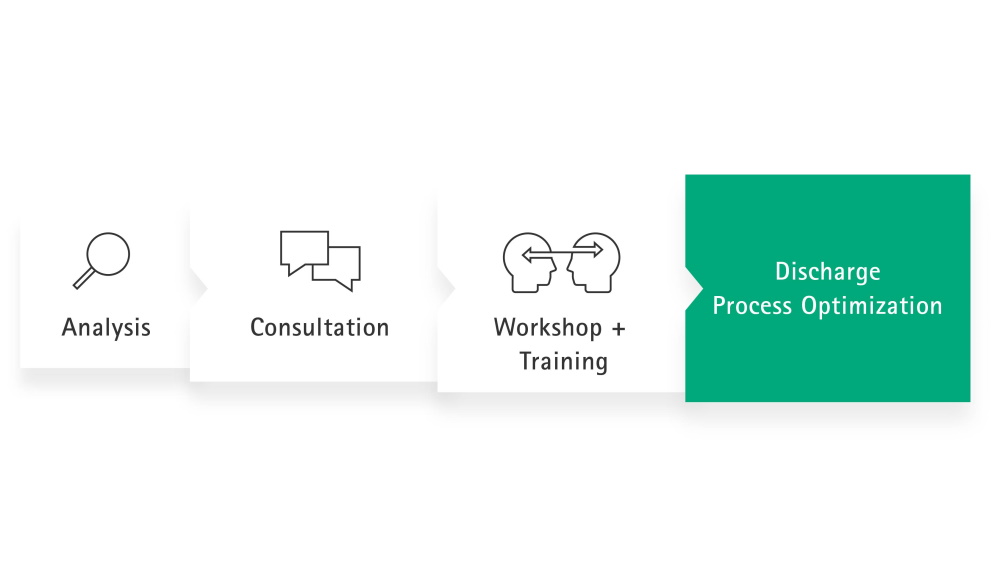 Analysis

Consultation

Workshop + Training

Discharge Process Optimization